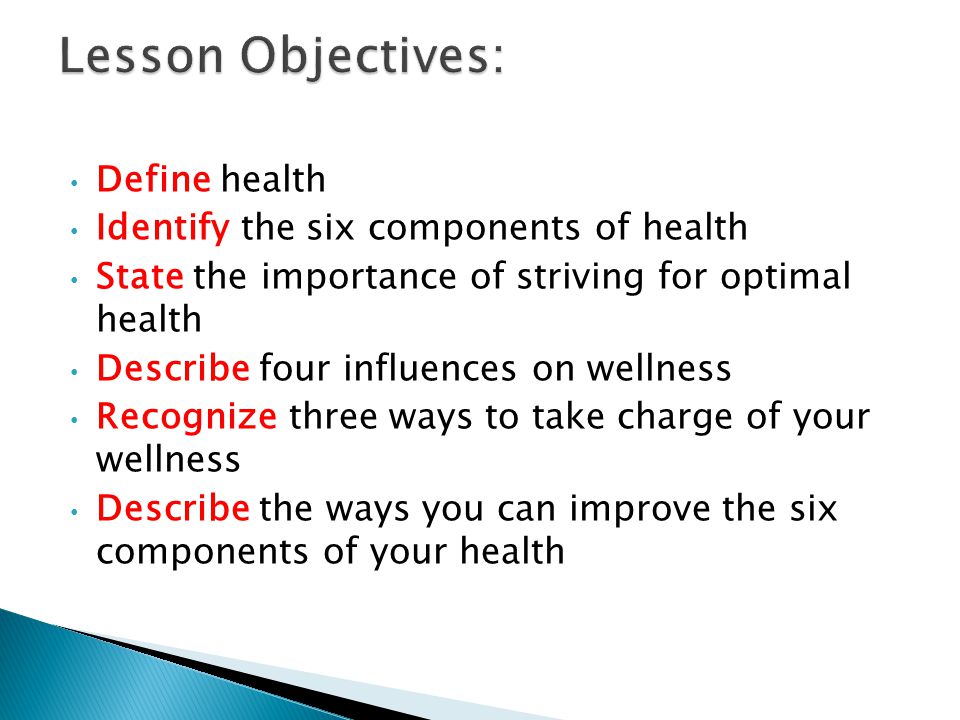 Lesson Objectives:

• Define health
• Identify the six components of health
• State the importance of striving for optimal health
• Describe four influences on wellness
• Recognize three ways to take charge of your wellness
• Describe the ways you can improve the six components of your health